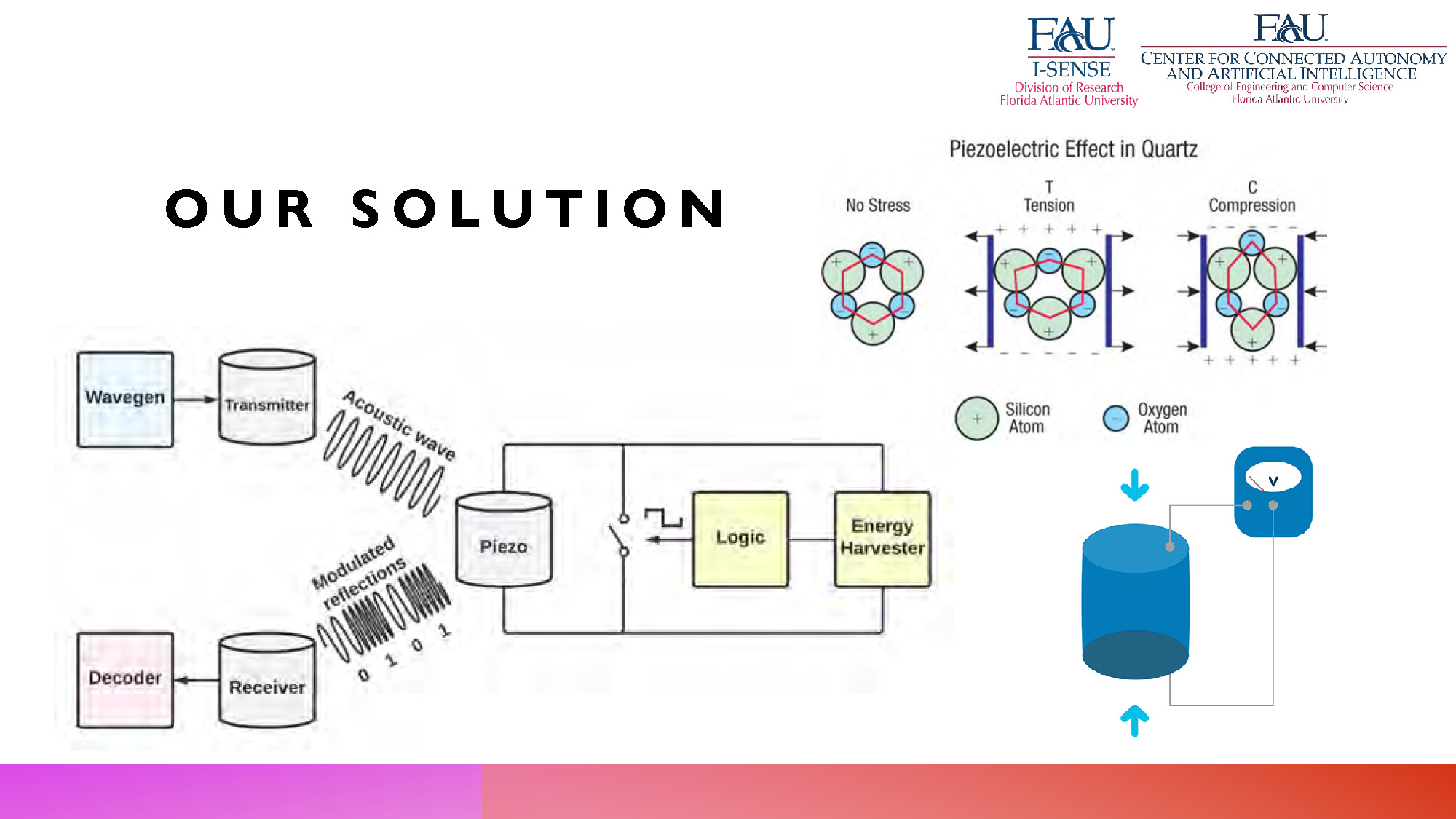 FAU
I-SENSE
Division of Research
Florida Atlantic University

FAU
CENTER FOR CONNECTED AUTONOMY AND ARTIFICIAL INTELLIGENCE
College of Engineering and Computer Science
Florida Atlantic University

OUR SOLUTION

Piezoelectric Effect in Quartz

No Stress

T
Tension

C
Compression

Silicon Atom

Oxygen Atom

V

Wavegen

Transmitter

Acoustic wave

Piezo

Logic

Energy Harvester

Modulated reflections

0 1 0 1

Decoder

Receiver